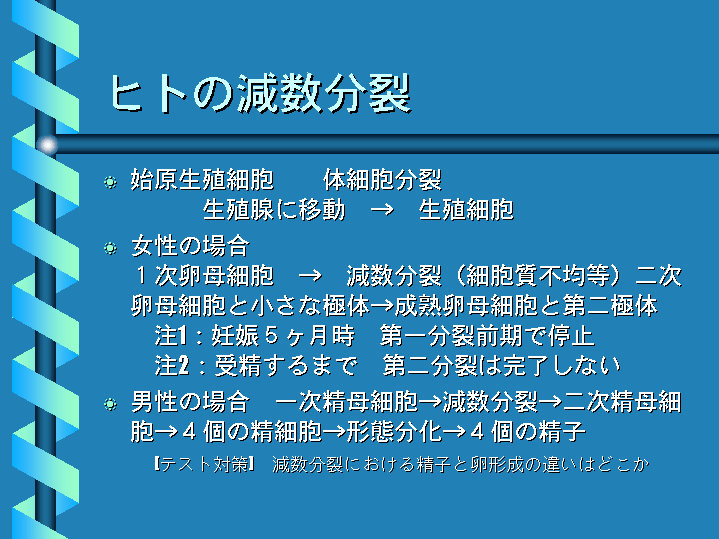 ヒトの減数分裂

始原生殖細胞　　体細胞分裂
　　　生殖腺に移動　→　生殖細胞

女性の場合
１次卵母細胞　→　減数分裂（細胞質不均等）二次卵母細胞と小さな極体→成熟卵母細胞と第二極体
　注1：妊娠５ヶ月時　第一分裂前期で停止
　注2：受精するまで　第二分裂は完了しない

男性の場合　一次精母細胞→減数分裂→二次精母細胞→４個の精細胞→形態分化→４個の精子

【テスト対策】 減数分裂における精子と卵形成の違いはどこか